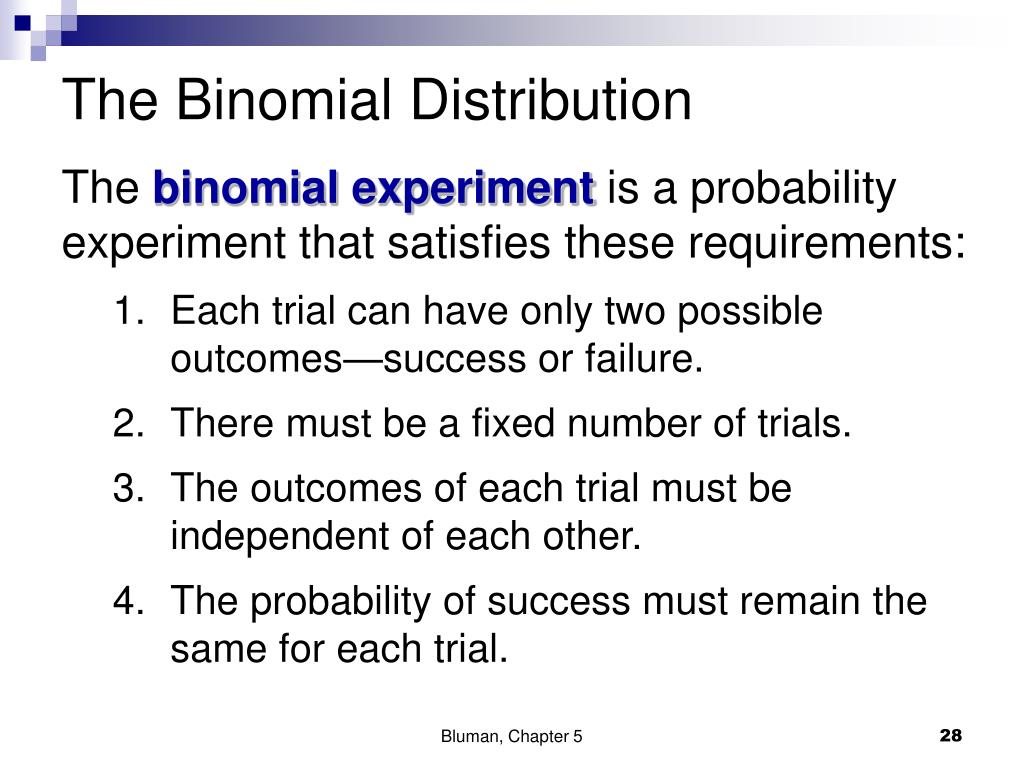 The Binomial Distribution

The binomial experiment is a probability experiment that satisfies these requirements:

1. Each trial can have only two possible outcomes—success or failure.
2. There must be a fixed number of trials.
3. The outcomes of each trial must be independent of each other.
4. The probability of success must remain the same for each trial.

Bluman, Chapter 5

28